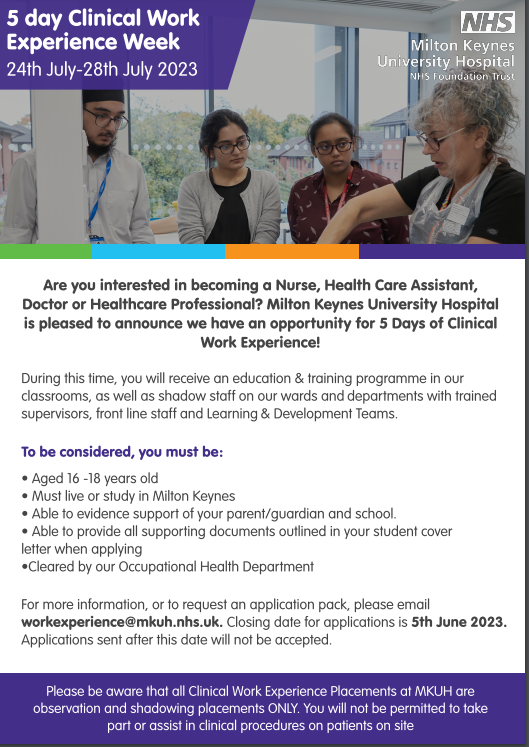 5 day Clinical Work Experience Week
24th July-28th July 2023

NHS
Milton Keynes University Hospital
NHS Foundation Trust

Are you interested in becoming a Nurse, Health Care Assistant, Doctor or Healthcare Professional? Milton Keynes University Hospital is pleased to announce we have an opportunity for 5 Days of Clinical Work Experience!

During this time, you will receive an education & training programme in our classrooms, as well as shadow staff on our wards and departments with trained supervisors, front line staff and Learning & Development Teams.

To be considered, you must be:

• Aged 16 -18 years old
• Must live or study in Milton Keynes
• Able to evidence support of your parent/guardian and school.
• Able to provide all supporting documents outlined in your student cover letter when applying
•Cleared by our Occupational Health Department

For more information, or to request an application pack, please email workexperience@mkuh.nhs.uk. Closing date for applications is 5th June 2023. Applications sent after this date will not be accepted.

Please be aware that all Clinical Work Experience Placements at MKUH are observation and shadowing placements ONLY. You will not be permitted to take part or assist in clinical procedures on patients on site